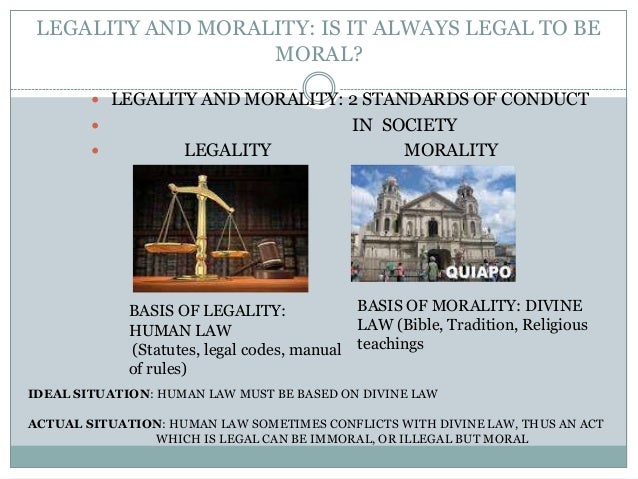 LEGALITY AND MORALITY: IS IT ALWAYS LEGAL TO BE MORAL?

LEGALITY AND MORALITY: 2 STANDARDS OF CONDUCT

IN SOCIETY

LEGALITY MORALITY

QUIAPO

BASIS OF LEGALITY: HUMAN LAW (Statutes, legal codes, manual of rules)

BASIS OF MORALITY: DIVINE LAW (Bible, Tradition, Religious teachings

IDEAL SITUATION: HUMAN LAW MUST BE BASED ON DIVINE LAW

ACTUAL SITUATION: HUMAN LAW SOMETIMES CONFLICTS WITH DIVINE LAW, THUS AN ACT WHICH IS LEGAL CAN BE IMMORAL, OR ILLEGAL BUT MORAL